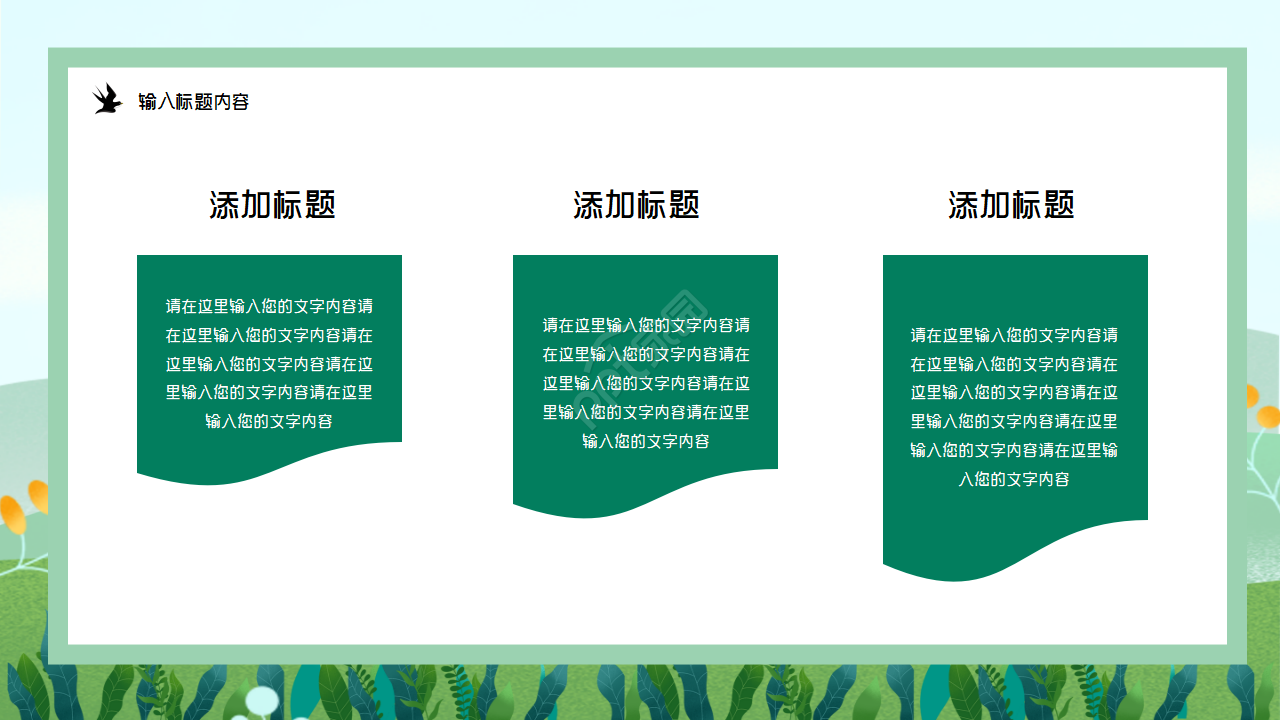 输入标题内容

添加标题

请在这里输入您的文字内容请在这里输入您的文字内容请在这里输入您的文字内容请在这里输入您的文字内容请在这里输入您的文字内容

添加标题

请在这里输入您的文字内容请在这里输入您的文字内容请在这里输入您的文字内容请在这里输入您的文字内容请在这里输入您的文字内容

添加标题

请在这里输入您的文字内容请在这里输入您的文字内容请在这里输入您的文字内容请在这里输入您的文字内容请在这里输入您的文字内容请在这里输入您的文字内容